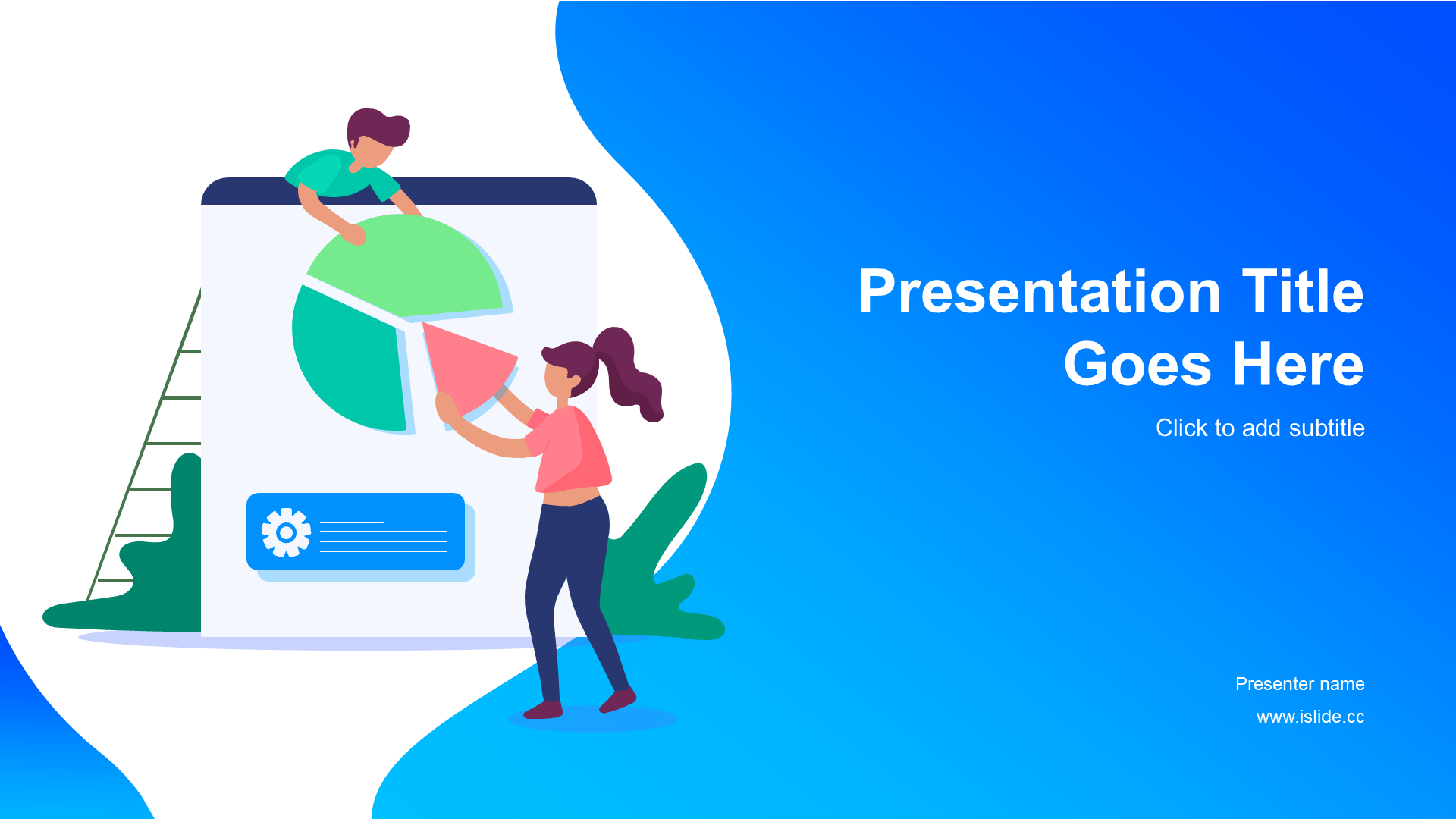 Presentation Title Goes Here

Click to add subtitle

Presenter name

www.islide.cc